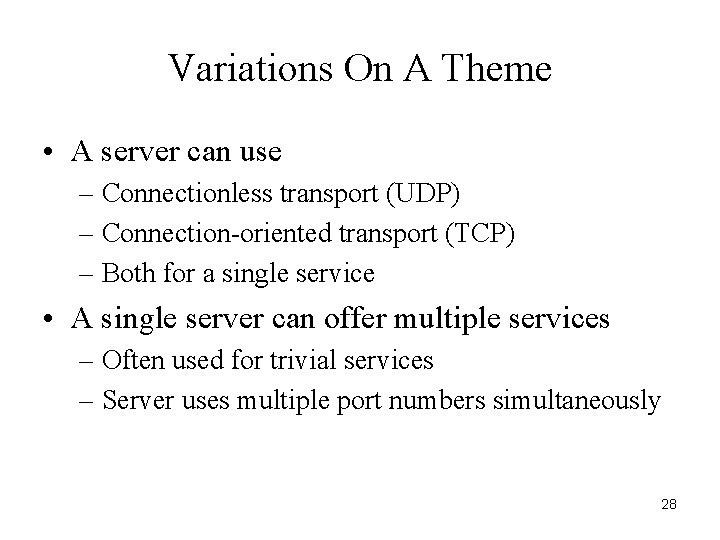 Variations On A Theme

• A server can use
– Connectionless transport (UDP)
– Connection-oriented transport (TCP)
– Both for a single service

• A single server can offer multiple services
– Often used for trivial services
– Server uses multiple port numbers simultaneously

28